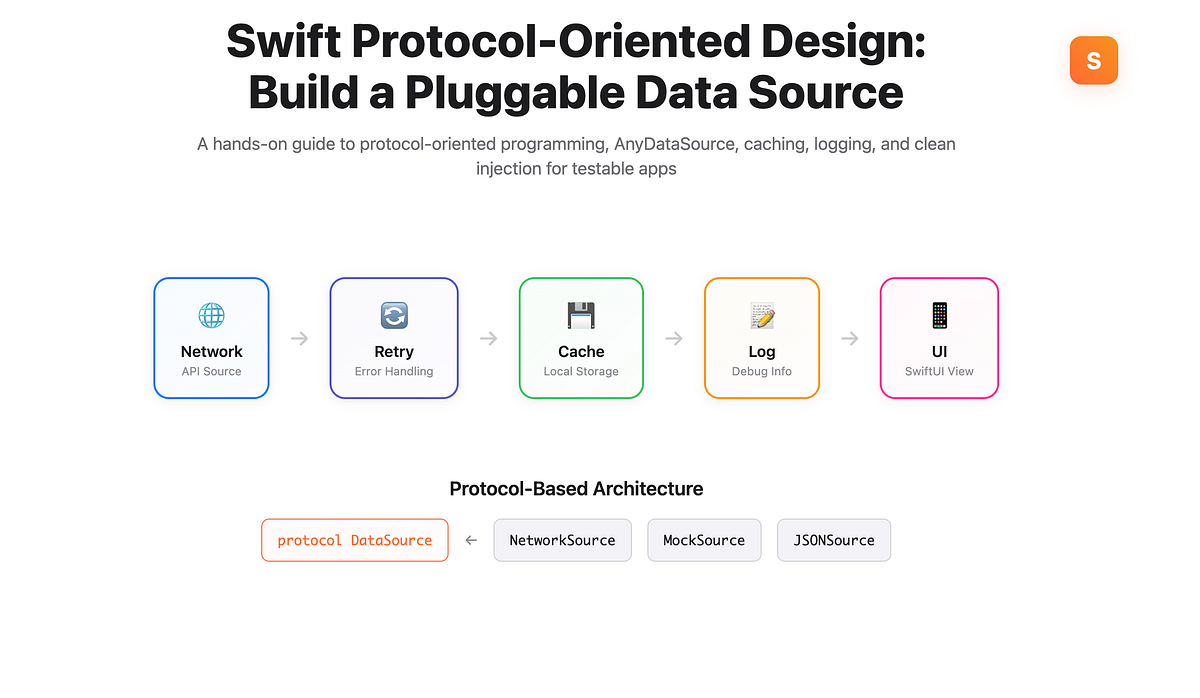 Swift Protocol-Oriented Design: Build a Pluggable Data Source

S

A hands-on guide to protocol-oriented programming, AnyDataSource, caching, logging, and clean injection for testable apps

Network
API Source

→

Retry
Error Handling

→

Cache
Local Storage

→

Log
Debug Info

→

UI
SwiftUI View

Protocol-Based Architecture

protocol DataSource

←

NetworkSource

MockSource

JSONSource